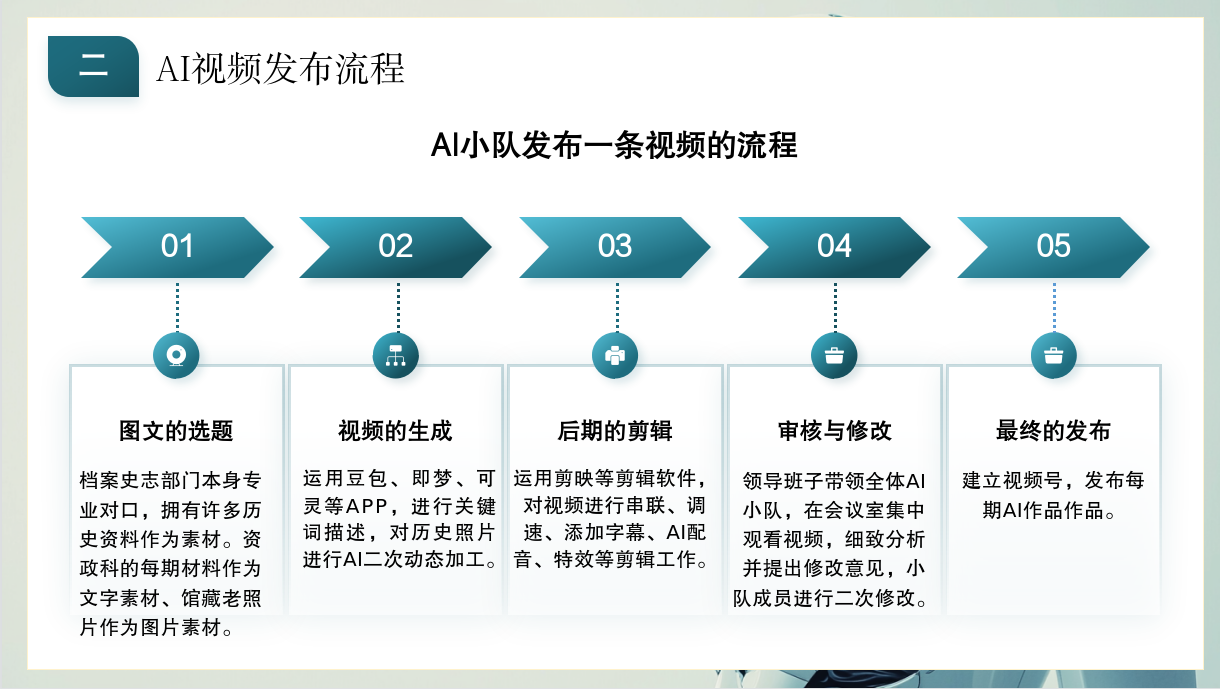 二

AI视频发布流程

AI小队发布一条视频的流程

01

02

03

04

05

图文的选题

档案史志部门本身专业对口，拥有许多历史资料作为素材。资政科的每期材料作为文字素材、馆藏老照片作为图片素材。

视频的生成

运用豆包、即梦、可灵等APP，进行关键词描述，对历史照片进行AI二次动态加工。

后期的剪辑

运用剪映等剪辑软件，对视频进行串联、调速、添加字幕、AI配音、特效等剪辑工作。

审核与修改

领导班子带领全体AI小队，在会议室集中观看视频，细致分析并提出修改意见，小队成员进行二次修改。

最终的发布

建立视频号，发布每期AI作品作品。